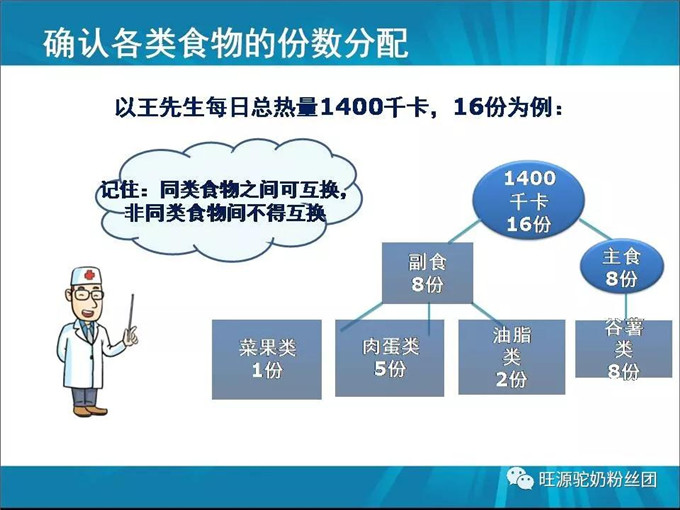 确认各类食物的份数分配

以王先生每日总热量1400千卡，16份为例：

记住：同类食物之间可互换，非同类食物间不得互换

1400 千卡 16份

副食 8份

主食 8份

菜果类 1份

肉蛋类 5份

油脂类 2份

谷薯类 8份

旺源驼奶粉丝团